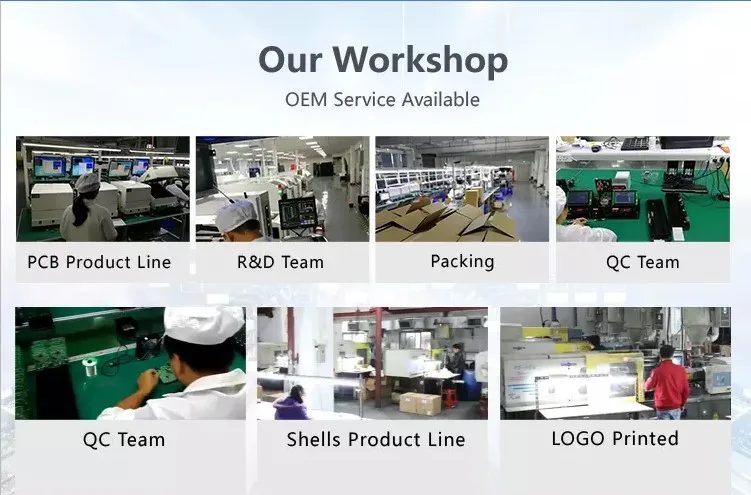 Our Workshop

OEM Service Available

PCB Product Line

R&D Team

Packing

QC Team

QC Team

Shells Product Line

LOGO Printed